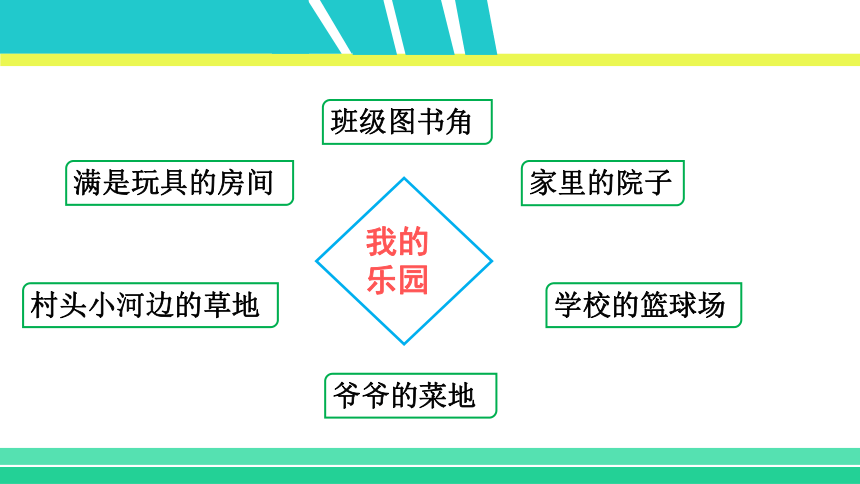 班级图书角

满是玩具的房间

家里的院子

我的乐园

村头小河边的草地

学校的篮球场

爷爷的菜地